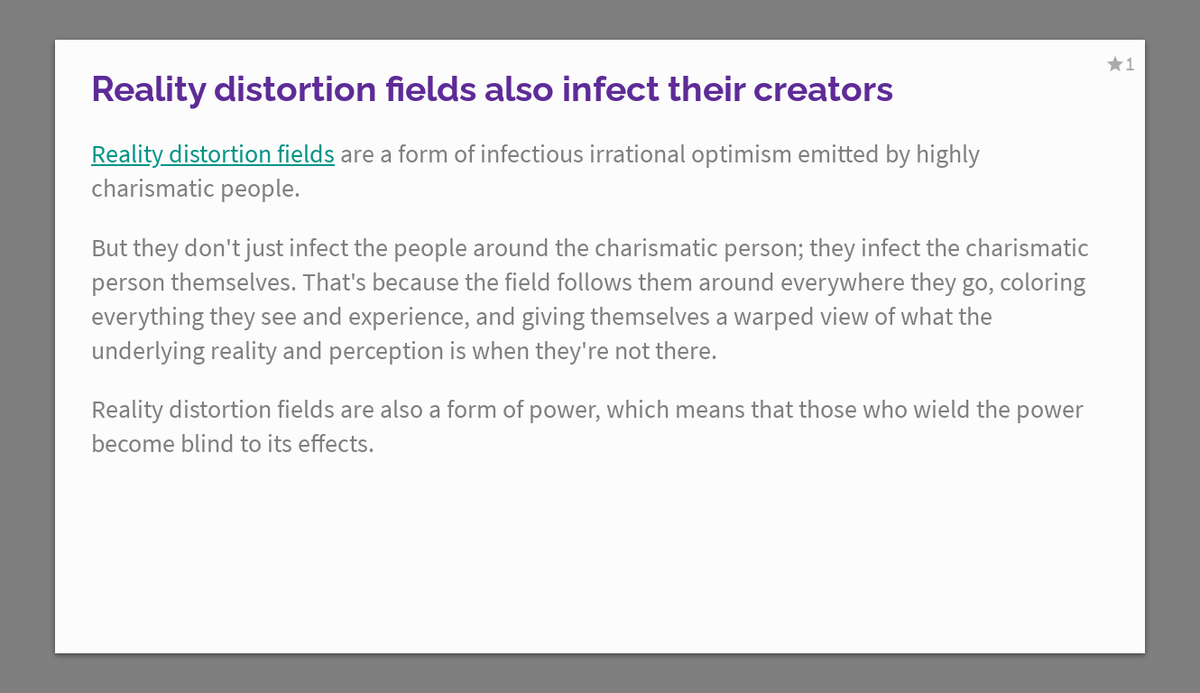 ★1

Reality distortion fields also infect their creators

Reality distortion fields are a form of infectious irrational optimism emitted by highly charismatic people.

But they don't just infect the people around the charismatic person; they infect the charismatic person themselves. That's because the field follows them around everywhere they go, coloring everything they see and experience, and giving themselves a warped view of what the underlying reality and perception is when they're not there.

Reality distortion fields are also a form of power, which means that those who wield the power become blind to its effects.